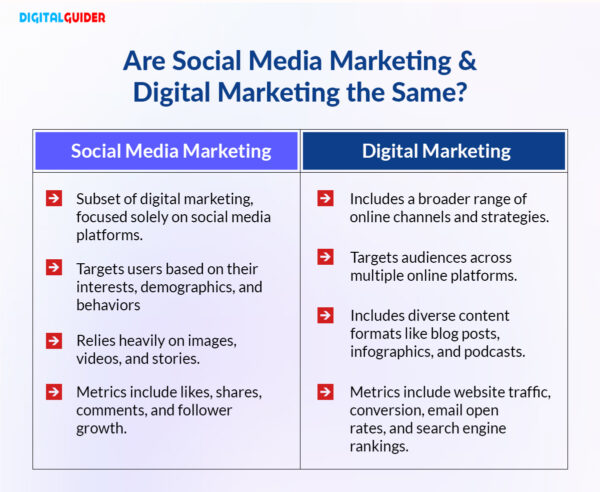 DIGITALGUIDER

Are Social Media Marketing & Digital Marketing the Same?

| Social Media Marketing | Digital Marketing |
|---|---|
| Subset of digital marketing, focused solely on social media platforms. | Includes a broader range of online channels and strategies. |
| Targets users based on their interests, demographics, and behaviors | Targets audiences across multiple online platforms. |
| Relies heavily on images, videos, and stories. | Includes diverse content formats like blog posts, infographics, and podcasts. |
| Metrics include likes, shares, comments, and follower growth. | Metrics include website traffic, conversion, email open rates, and search engine rankings. |